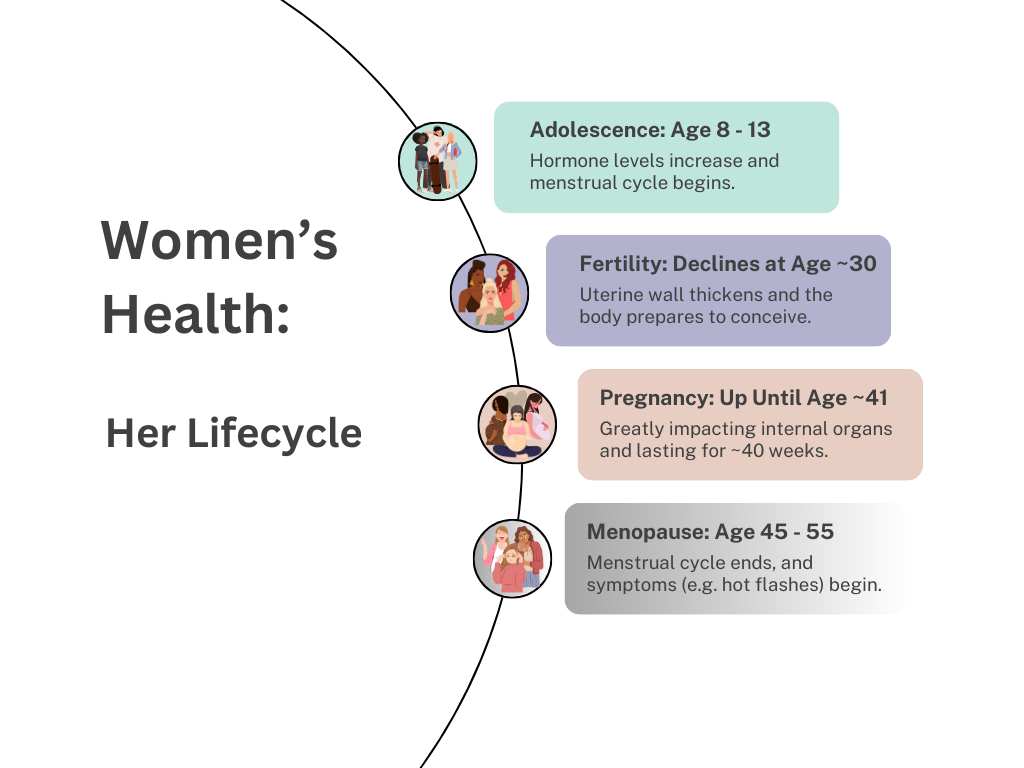 Women's Health:

Her Lifecycle

Adolescence: Age 8 - 13
Hormone levels increase and menstrual cycle begins.

Fertility: Declines at Age ~30
Uterine wall thickens and the body prepares to conceive.

Pregnancy: Up Until Age ~41
Greatly impacting internal organs and lasting for ~40 weeks.

Menopause: Age 45 - 55
Menstrual cycle ends, and symptoms (e.g. hot flashes) begin.